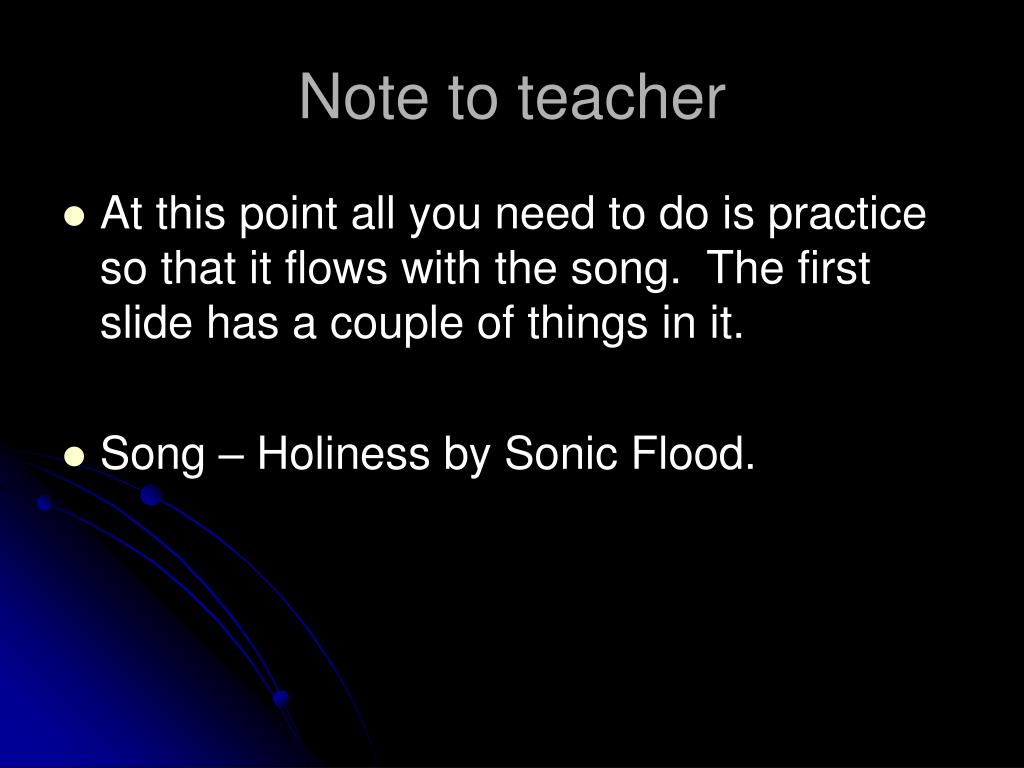 Note to teacher

- At this point all you need to do is practice so that it flows with the song.  The first slide has a couple of things in it.

- Song – Holiness by Sonic Flood.